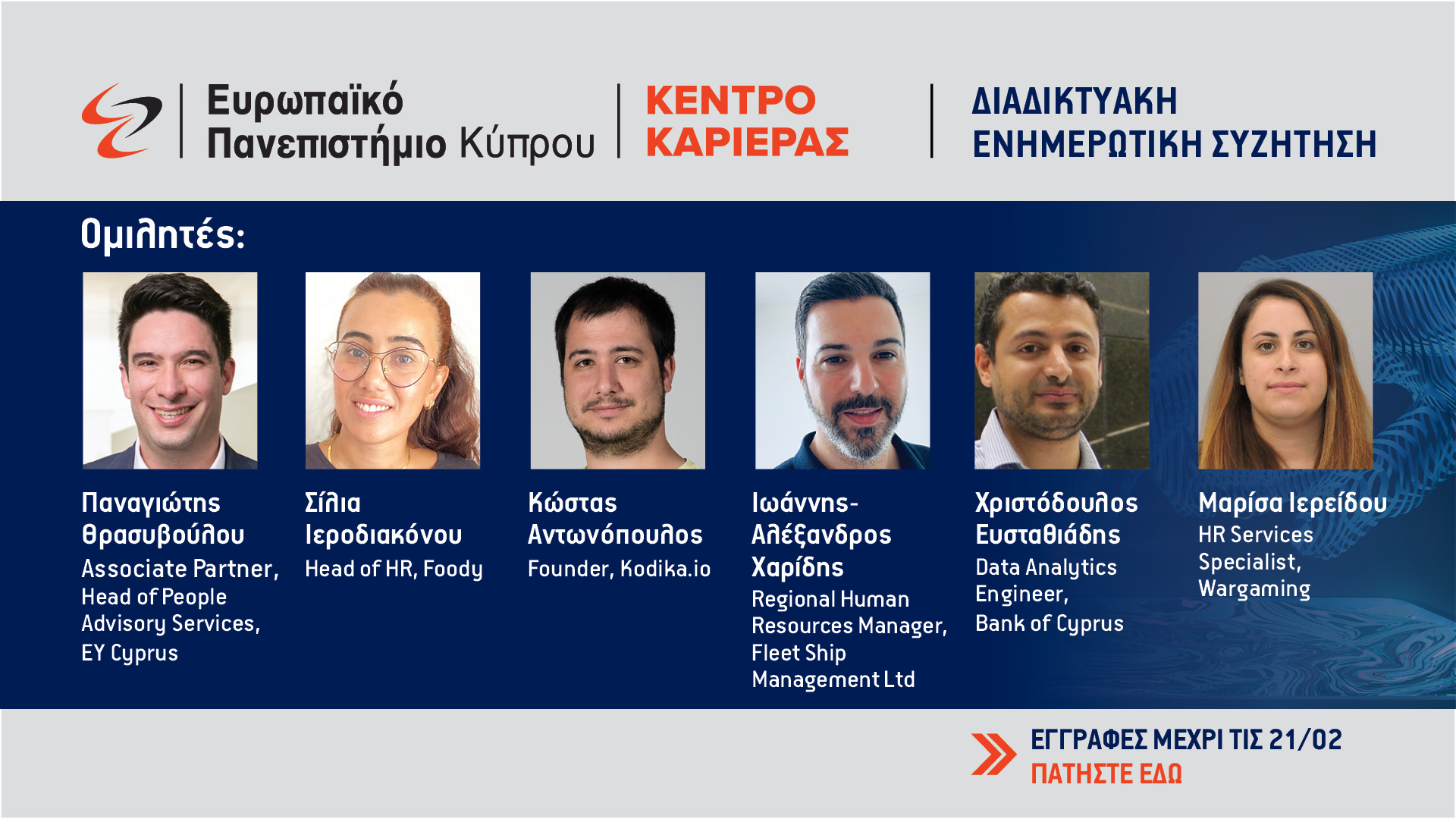 Ευρωπαϊκό Πανεπιστήμιο Κύπρου

ΚΕΝΤΡΟ ΚΑΡΙΕΡΑΣ

ΔΙΑΔΙΚΤΥΑΚΗ ΕΝΗΜΕΡΩΤΙΚΗ ΣΥΖΗΤΗΣΗ

Ομιλητές:

Παναγιώτης Θρασυβούλου
Associate Partner, Head of People Advisory Services, EY Cyprus

Σίλια Ιεροδιακόνου
Head of HR, Foody

Κώστας Αντωνόπουλος
Founder, Kodika.io

Ιωάννης-Αλέξανδρος Χαρίδης
Regional Human Resources Manager, Fleet Ship Management Ltd

Χριστόδουλος Ευσταθιάδης
Data Analytics Engineer, Bank of Cyprus

Μαρίσα Ιερείδου
HR Services Specialist, Wargaming

ΕΓΓΡΑΦΕΣ ΜΕΧΡΙ ΤΙΣ 21/02
ΠΑΤΗΣΤΕ ΕΔΩ